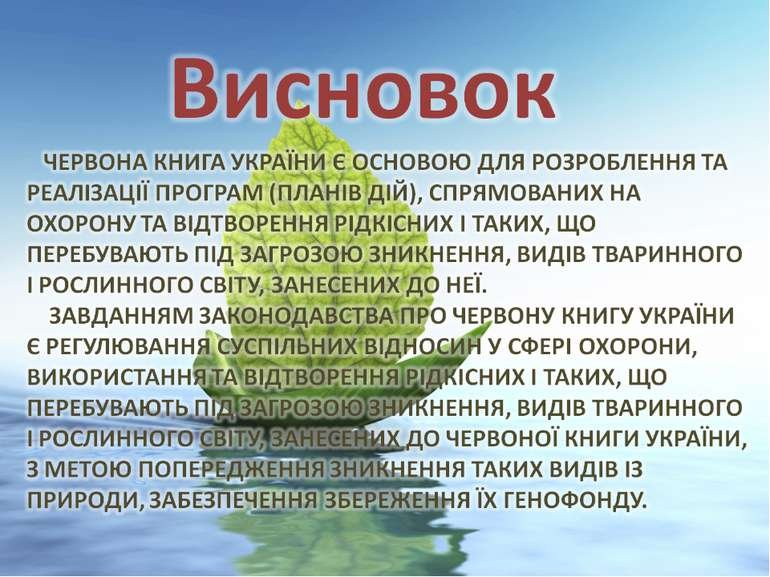 Висновок

ЧЕРВОНА КНИГА УКРАЇНИ Є ОСНОВОЮ ДЛЯ РОЗРОБЛЕННЯ ТА РЕАЛІЗАЦІЇ ПРОГРАМ (ПЛАНІВ ДІЙ), СПРЯМОВАНИХ НА ОХОРОНУ ТА ВІДТВОРЕННЯ РІДКІСНИХ І ТАКИХ, ЩО ПЕРЕБУВАЮТЬ ПІД ЗАГРОЗОЮ ЗНИКНЕННЯ, ВИДІВ ТВАРИННОГО І РОСЛИННОГО СВІТУ, ЗАНЕСЕНИХ ДО НЕЇ.

ЗАВДАННЯМ ЗАКОНОДАВСТВА ПРО ЧЕРВОНУ КНИГУ УКРАЇНИ Є РЕГУЛЮВАННЯ СУСПІЛЬНИХ ВІДНОСИН У СФЕРІ ОХОРОНИ, ВИКОРИСТАННЯ ТА ВІДТВОРЕННЯ РІДКІСНИХ І ТАКИХ, ЩО ПЕРЕБУВАЮТЬ ПІД ЗАГРОЗОЮ ЗНИКНЕННЯ, ВИДІВ ТВАРИННОГО І РОСЛИННОГО СВІТУ, ЗАНЕСЕНИХ ДО ЧЕРВОНОЇ КНИГИ УКРАЇНИ, З МЕТОЮ ПОПЕРЕДЖЕННЯ ЗНИКНЕННЯ ТАКИХ ВИДІВ ІЗ ПРИРОДИ, ЗАБЕЗПЕЧЕННЯ ЗБЕРЕЖЕННЯ ЇХ ГЕНОФОНДУ.